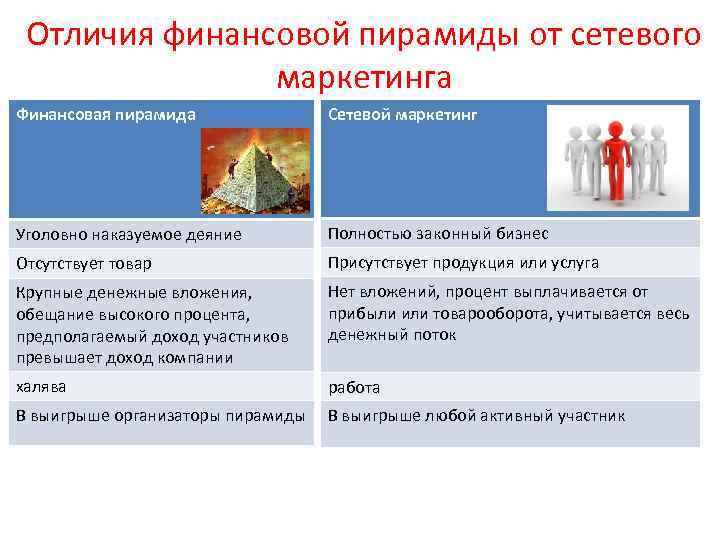 Отличия финансовой пирамиды от сетевого маркетинга

| Финансовая пирамида | Сетевой маркетинг |
|---|---|
| Уголовно наказуемое деяние | Полностью законный бизнес |
| Отсутствует товар | Присутствует продукция или услуга |
| Крупные денежные вложения, обещание высокого процента, предполагаемый доход участников превышает доход компании | Нет вложений, процент выплачивается от прибыли или товарооборота, учитывается весь денежный поток |
| халява | работа |
| В выигрыше организаторы пирамиды | В выигрыше любой активный участник |